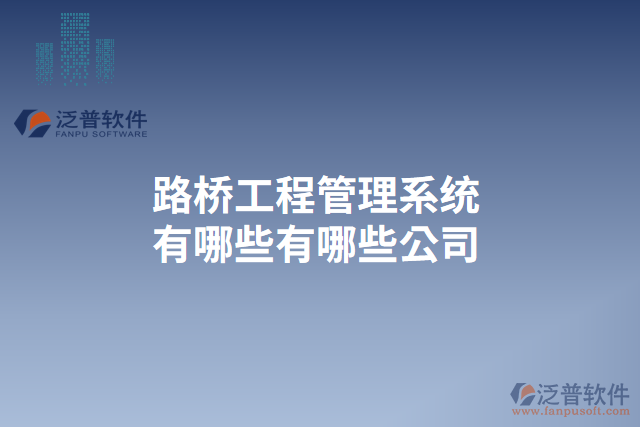 泛普软件
FANPU SOFTWARE

路桥工程管理系统有哪些有哪些公司

泛普软件
www.fanpusoft.com